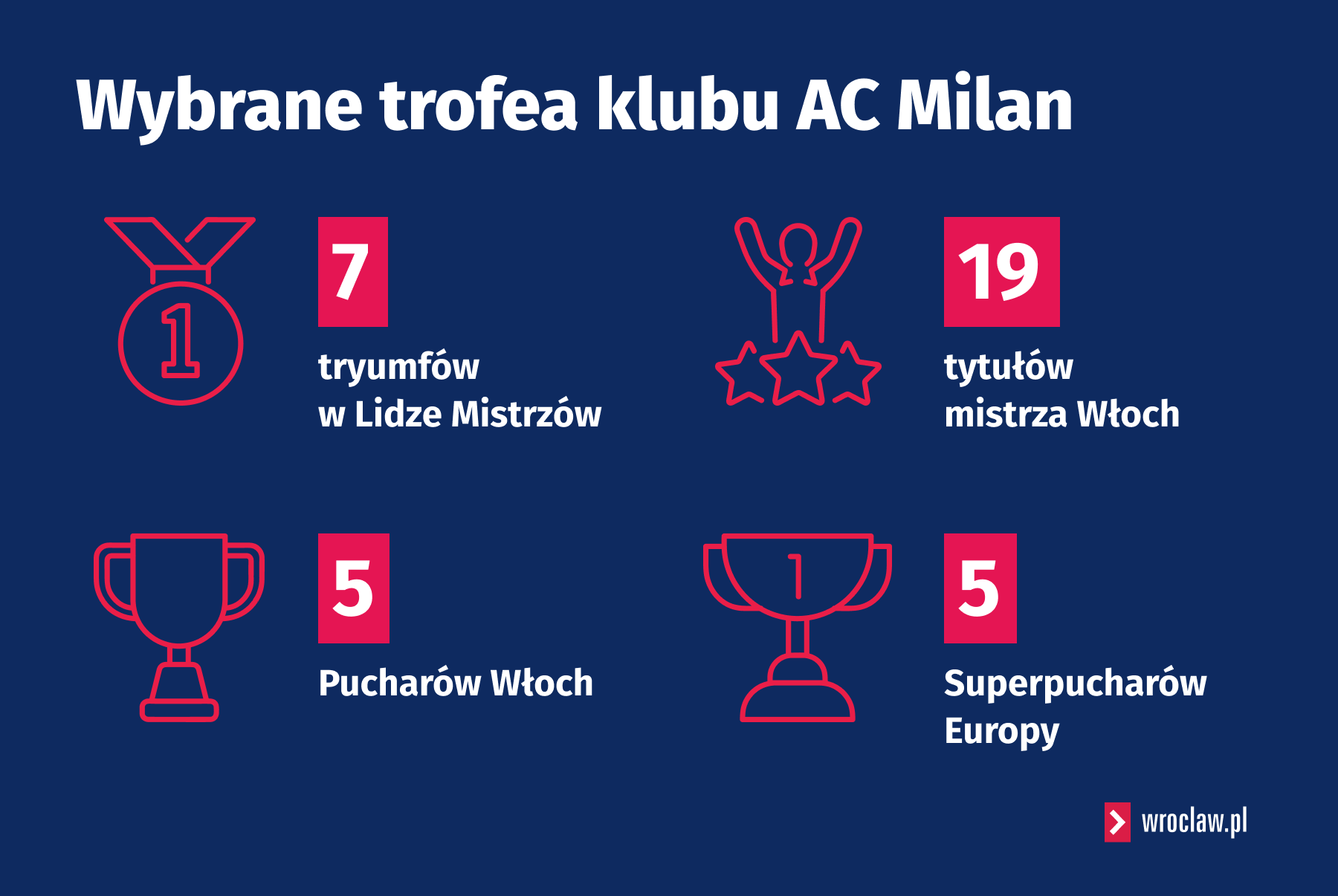 Wybrane trofea klubu AC Milan

1

7

tryumfów w Lidze Mistrzów

19

tytułów mistrza Włoch

5

Pucharów Włoch

1

5

Superpucharów Europy

wroclaw.pl